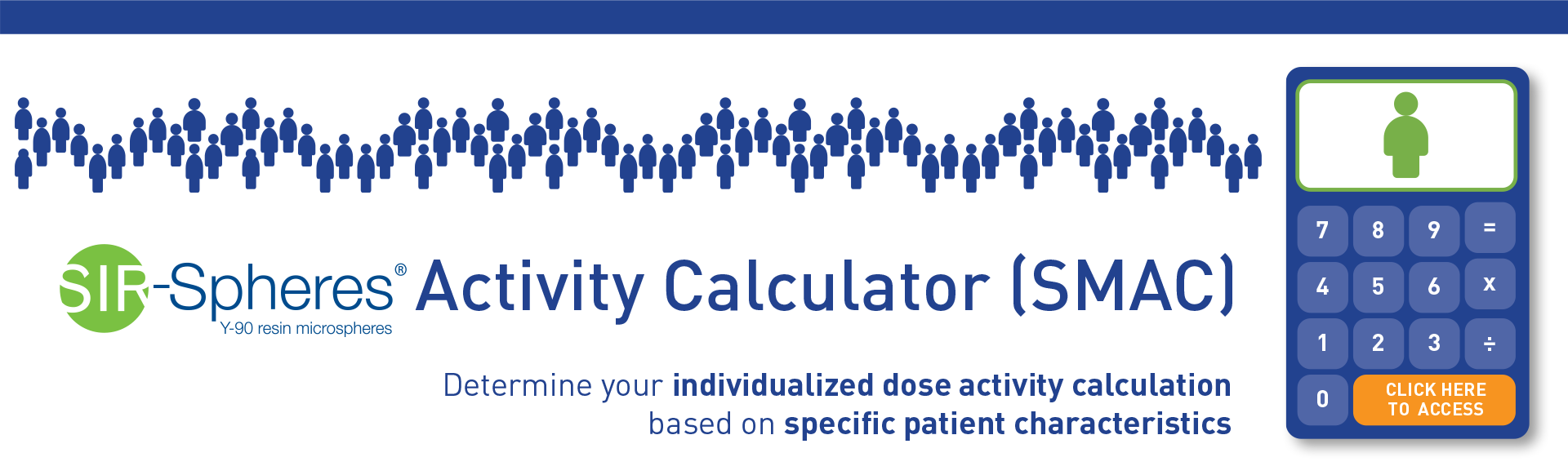 SIR-Spheres® Activity Calculator (SMAC)
Y-90 resin microspheres

Determine your individualized dose activity calculation based on specific patient characteristics

7 8 9 =
4 5 6 x
1 2 3 ÷
0 CLICK HERE TO ACCESS